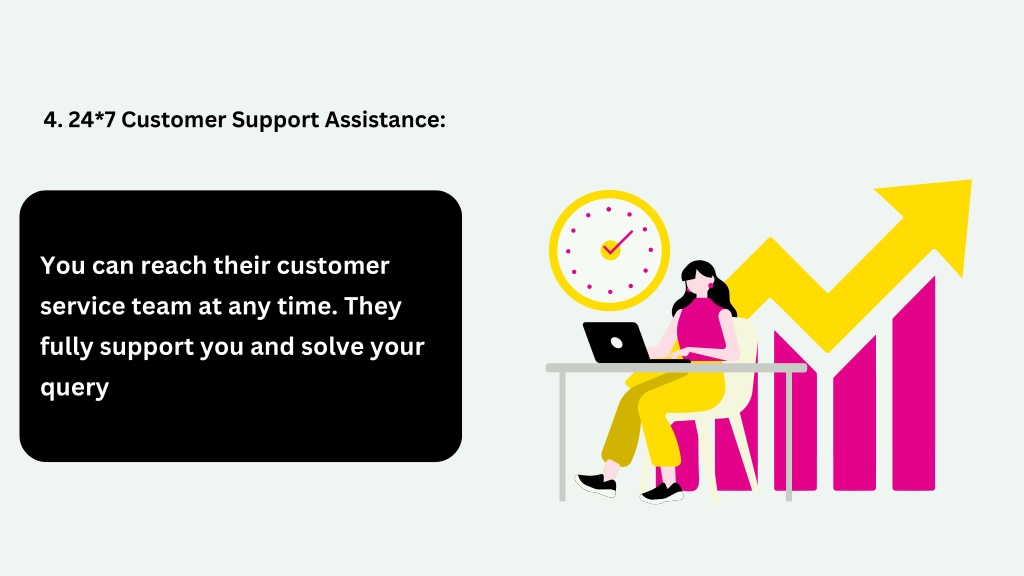 4. 24*7 Customer Support Assistance:

You can reach their customer service team at any time. They fully support you and solve your query